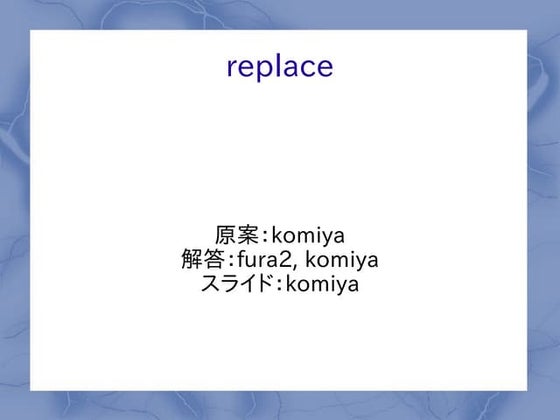 replace

原案：komiya
解答：fura2, komiya
スライド：komiya